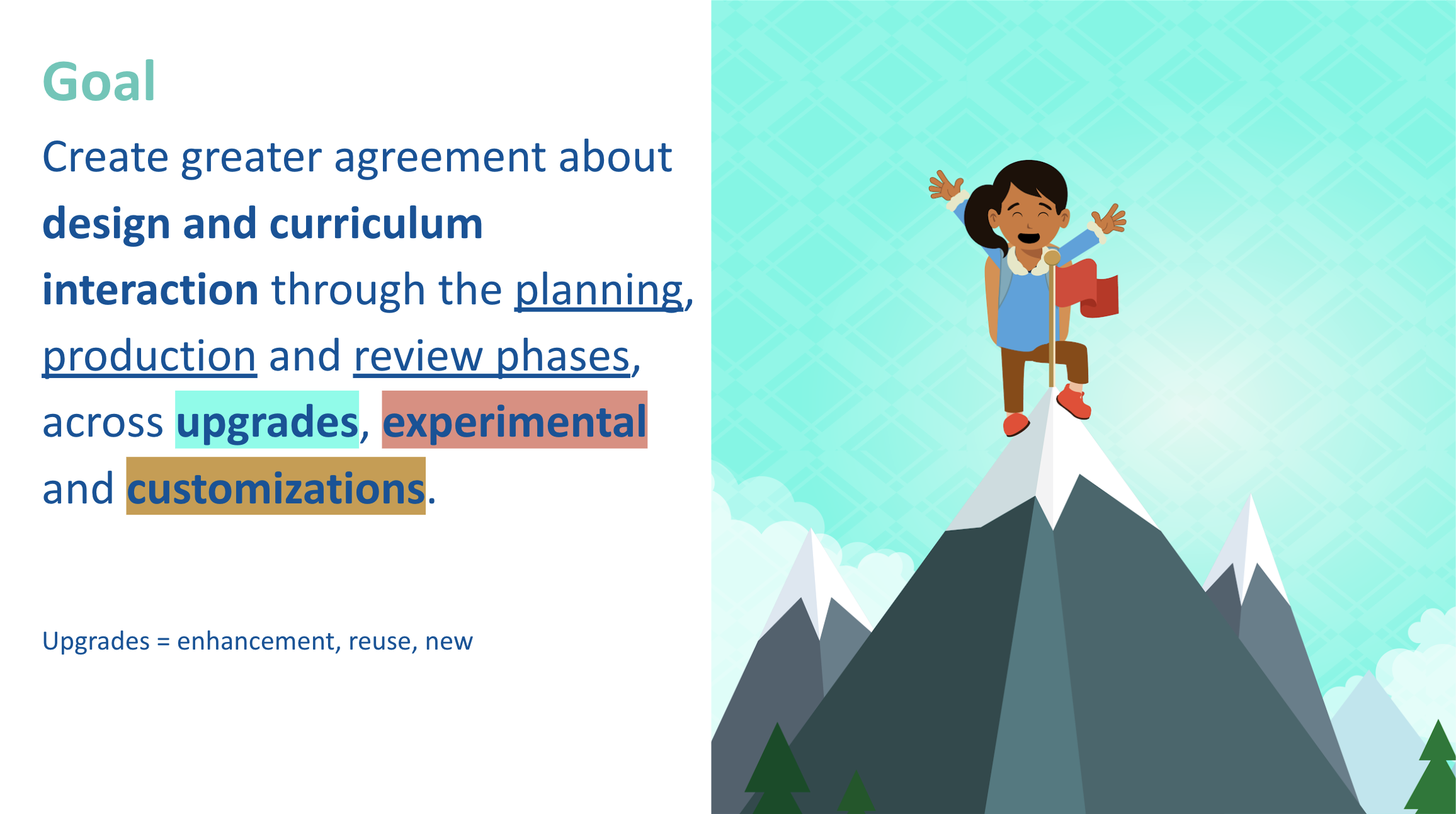 Goal

Create greater agreement about design and curriculum interaction through the planning, production and review phases, across upgrades, experimental and customizations.

Upgrades = enhancement, reuse, new